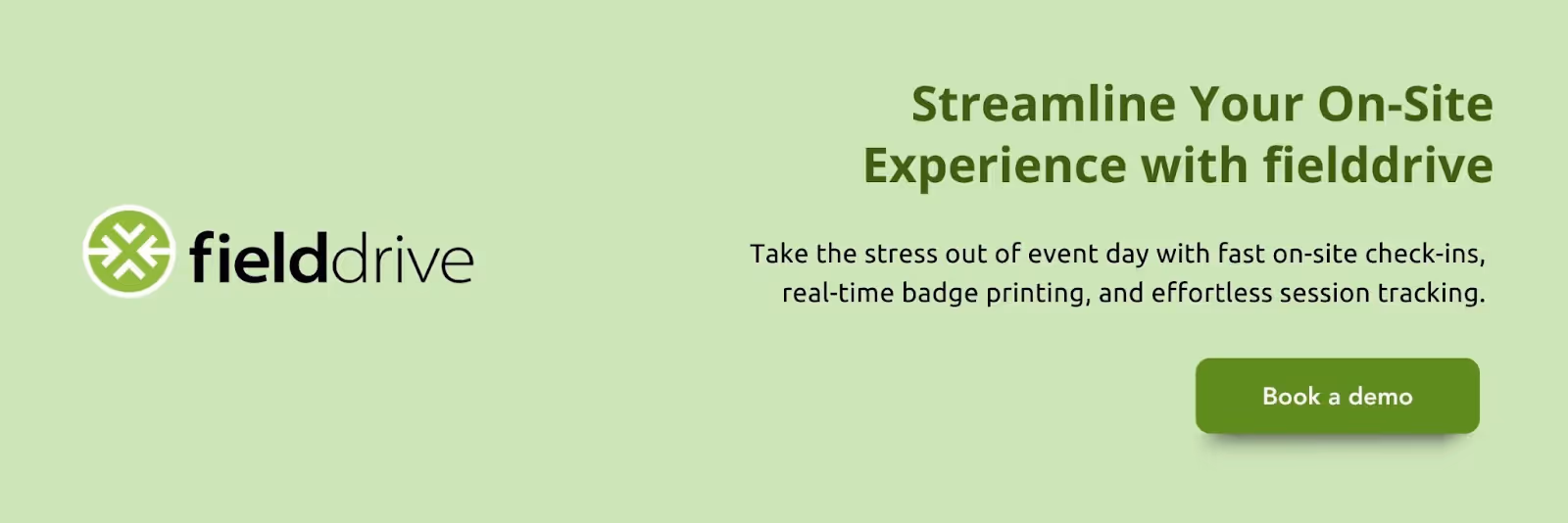 fielddrive

Streamline Your On-Site Experience with fielddrive

Take the stress out of event day with fast on-site check-ins, real-time badge printing, and effortless session tracking.

Book a demo